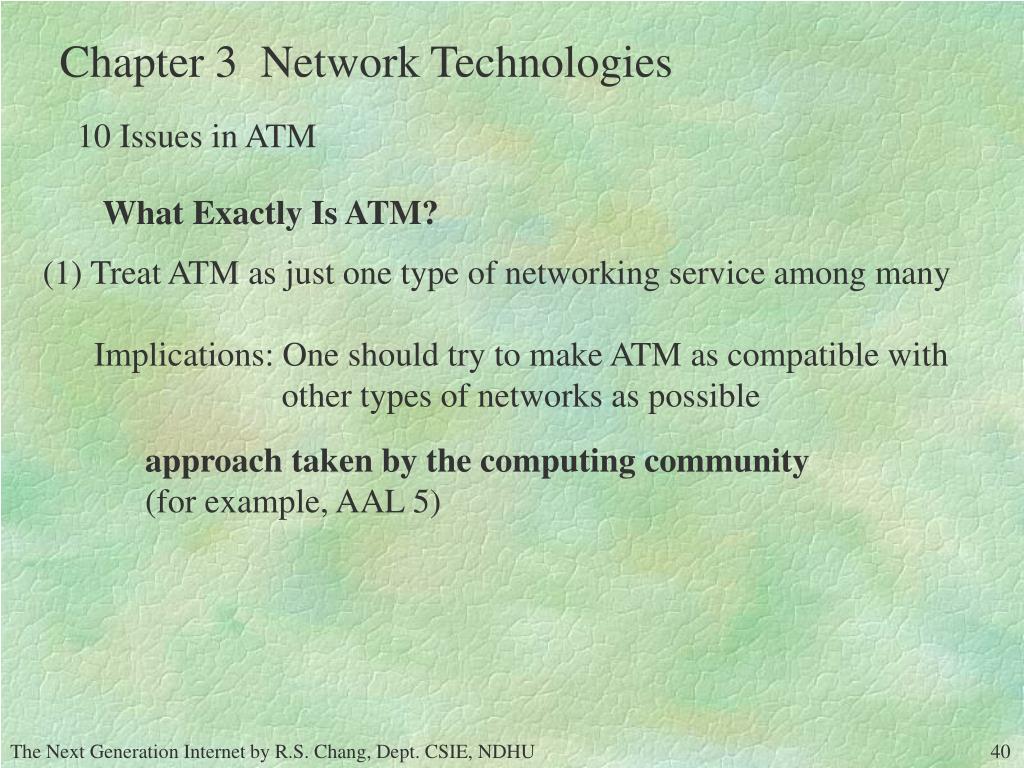 Chapter 3 Network Technologies

10 Issues in ATM

What Exactly Is ATM?

(1) Treat ATM as just one type of networking service among many

Implications: One should try to make ATM as compatible with other types of networks as possible

approach taken by the computing community
(for example, AAL 5)

The Next Generation Internet by R.S. Chang, Dept. CSIE, NDHU

40